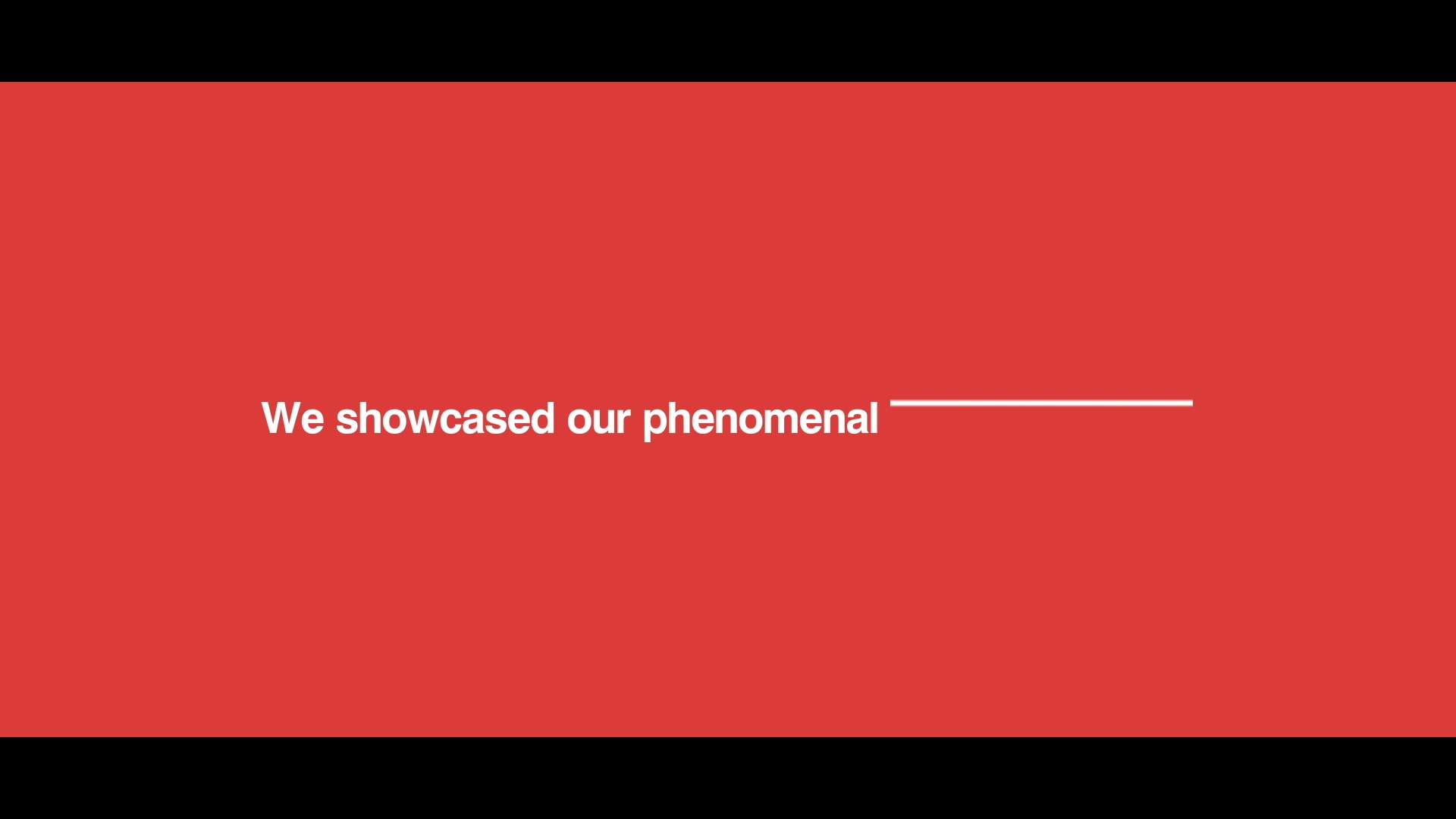 We showcased our phenomenal